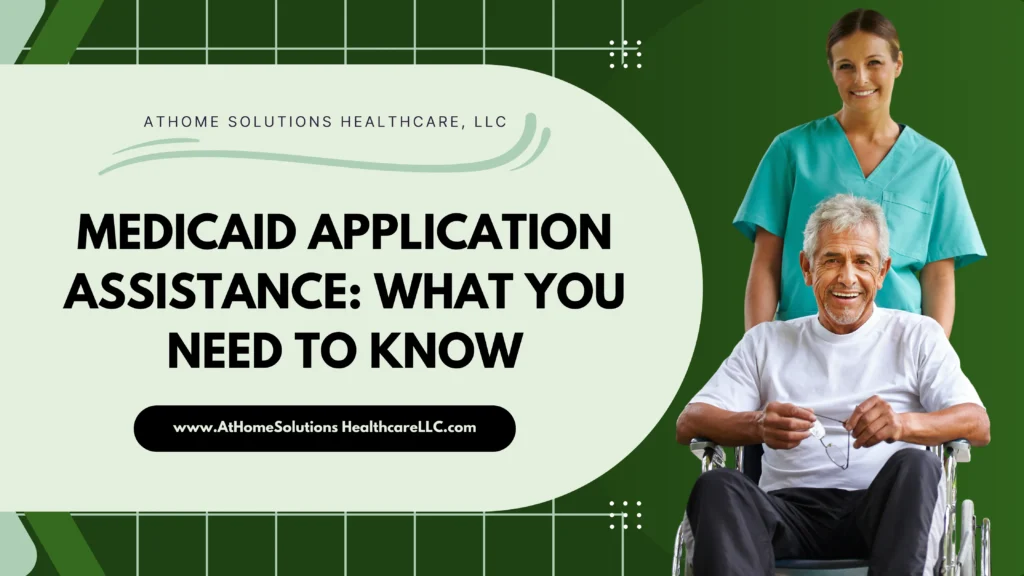 ATHOME SOLUTIONS HEALTHCARE, LLC

MEDICAID APPLICATION ASSISTANCE: WHAT YOU NEED TO KNOW

www.AtHomeSolutions HealthcareLLC.com